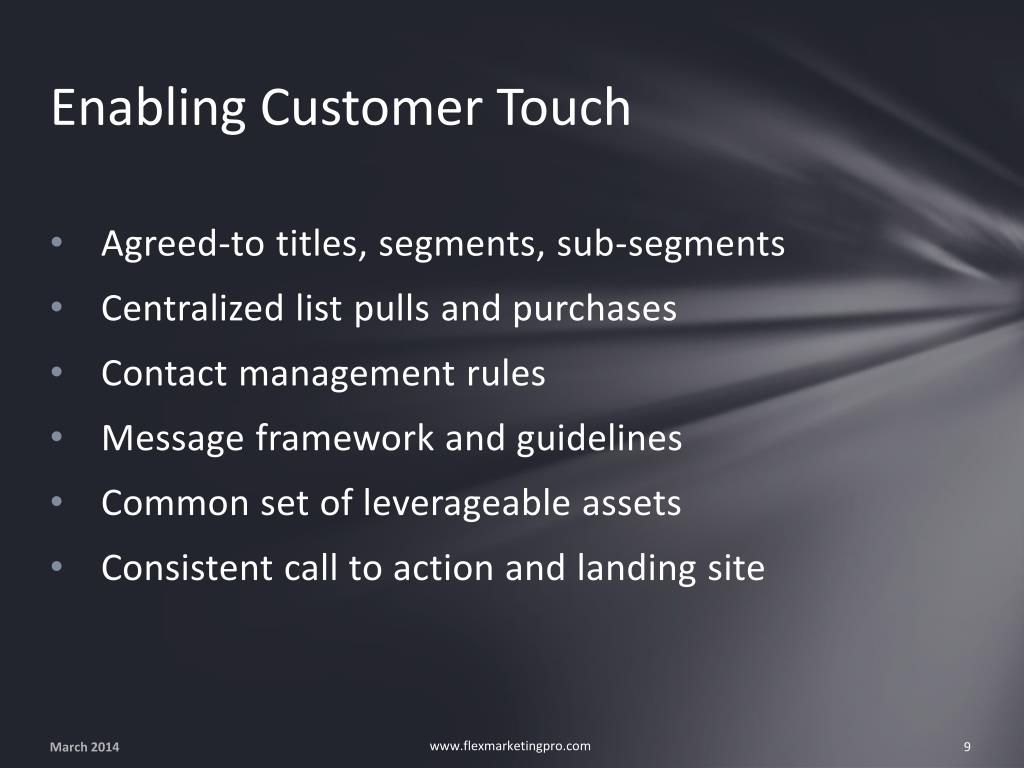 Enabling Customer Touch

• Agreed-to titles, segments, sub-segments
• Centralized list pulls and purchases
• Contact management rules
• Message framework and guidelines
• Common set of leverageable assets
• Consistent call to action and landing site

March 2014
www.flexmarketingpro.com
9